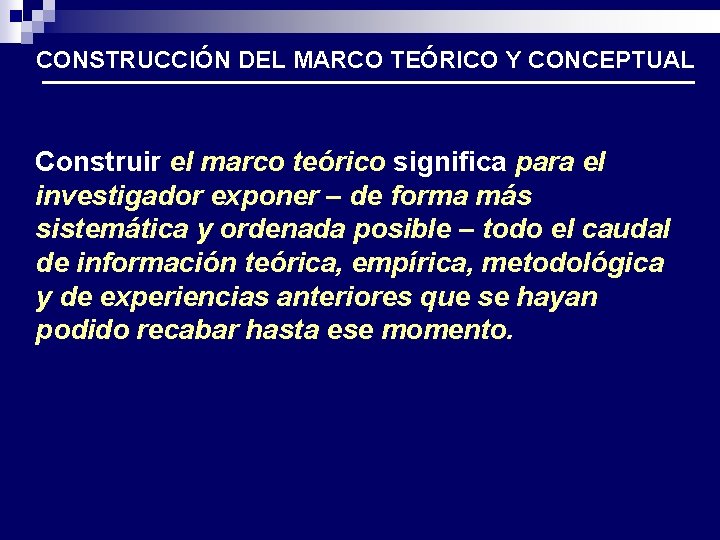 CONSTRUCCIÓN DEL MARCO TEÓRICO Y CONCEPTUAL

Construir el marco teórico significa para el investigador exponer – de forma más sistemática y ordenada posible – todo el caudal de información teórica, empírica, metodológica y de experiencias anteriores que se hayan podido recabar hasta ese momento.